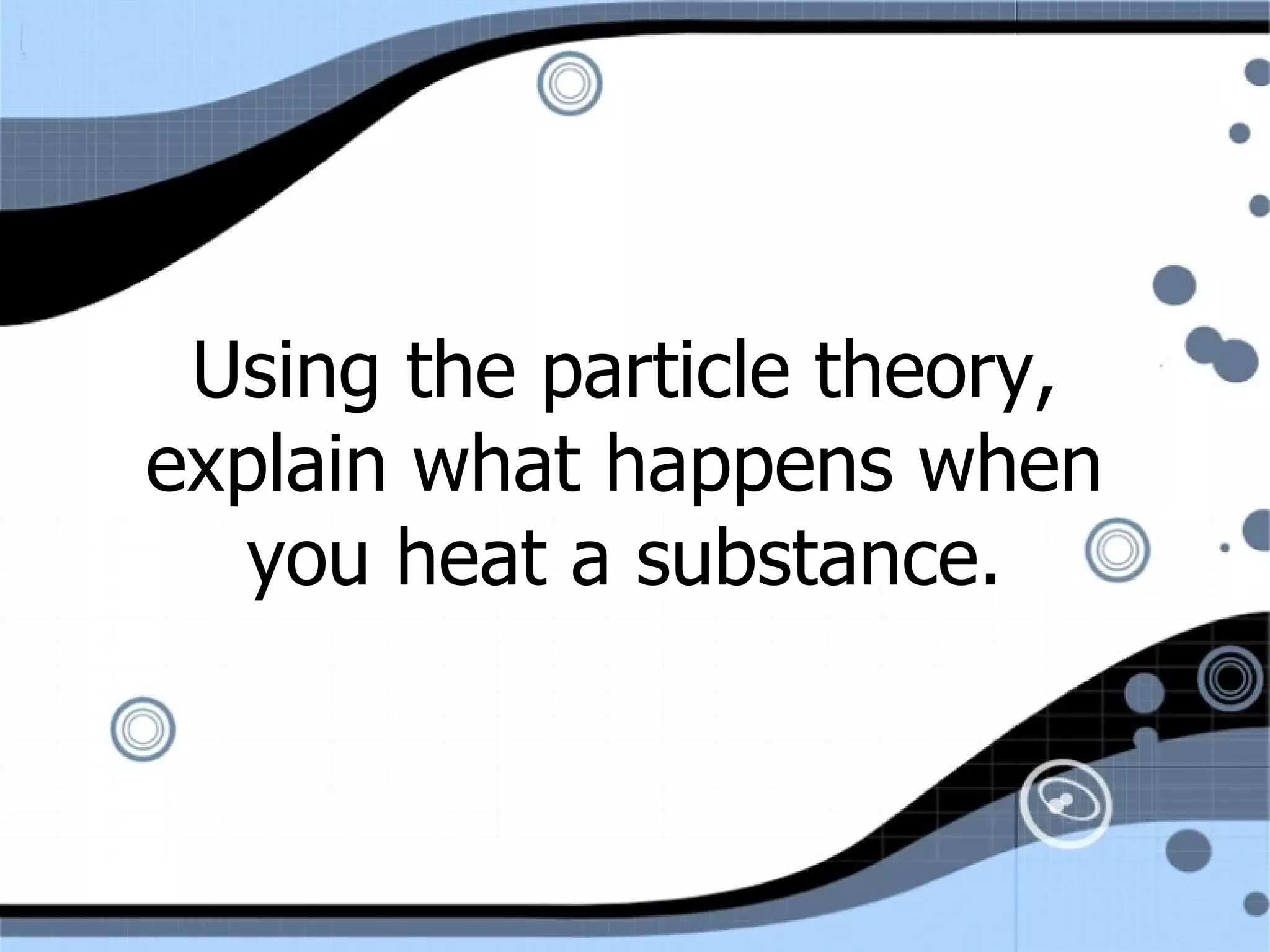 Using the particle theory, explain what happens when you heat a substance.